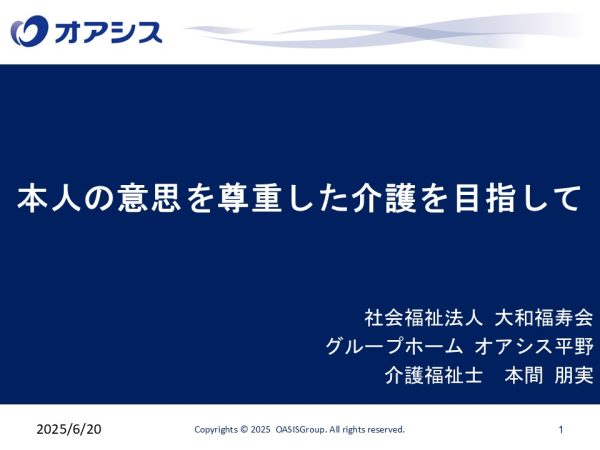 オアシス

本人の意思を尊重した介護を目指して

社会福祉法人 大和福寿会
グループホーム オアシス平野
介護福祉士　本間 朋実

2025/6/20

Copyrights © 2025 OASISGroup. All rights reserved.

1